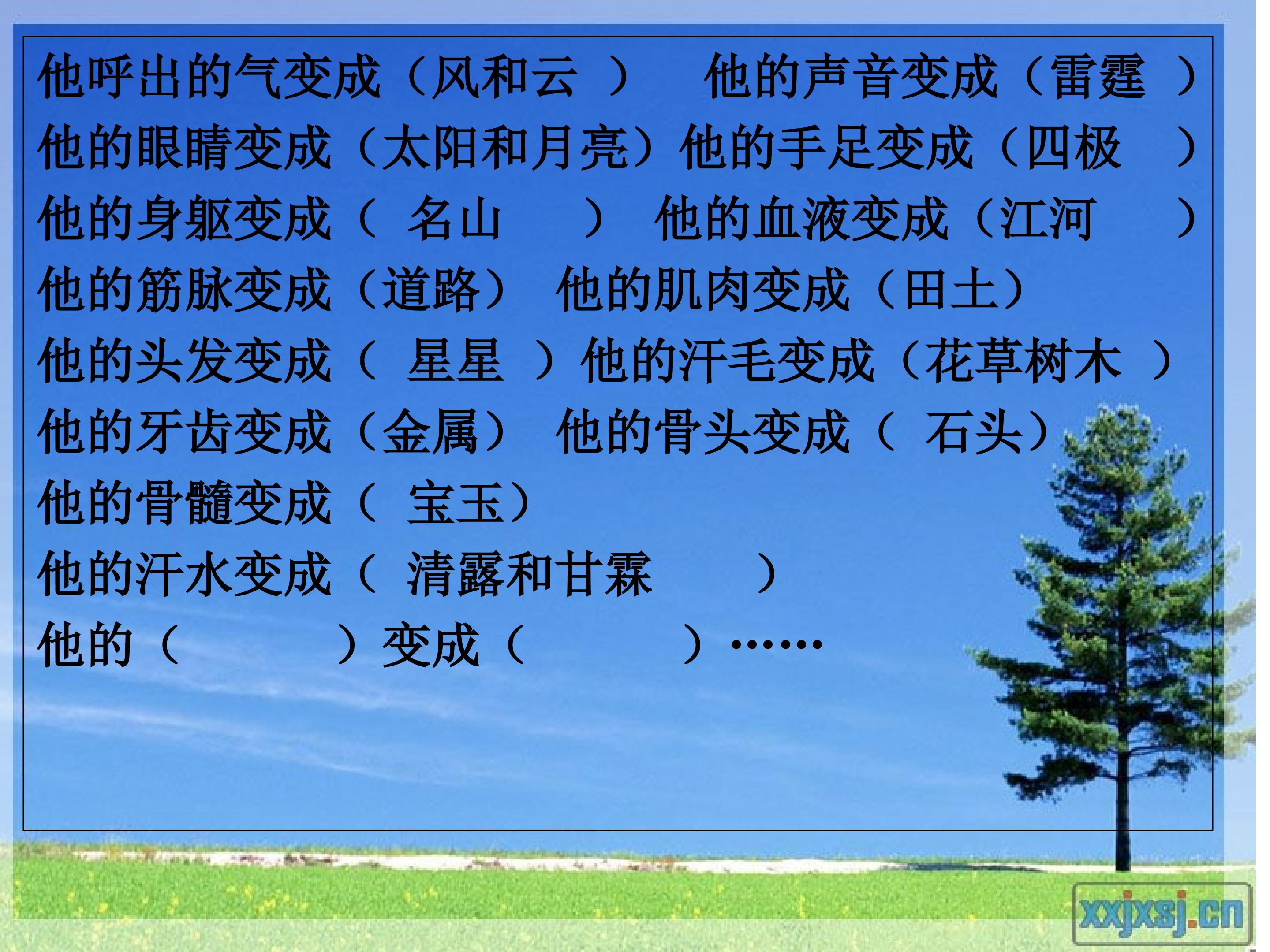 他呼出的气变成（风和云 ） 他的声音变成（雷霆 ）
他的眼睛变成（太阳和月亮）他的手足变成（四极 ）
他的身躯变成（ 名山 ） 他的血液变成（江河 ）
他的筋脉变成（道路） 他的肌肉变成（田土）
他的头发变成（ 星星 ）他的汗毛变成（花草树木 ）
他的牙齿变成（金属） 他的骨头变成（ 石头）
他的骨髓变成（ 宝玉）
他的汗水变成（ 清露和甘霖 ）
他的（ ）变成（ ）……

xxjxsj.cn